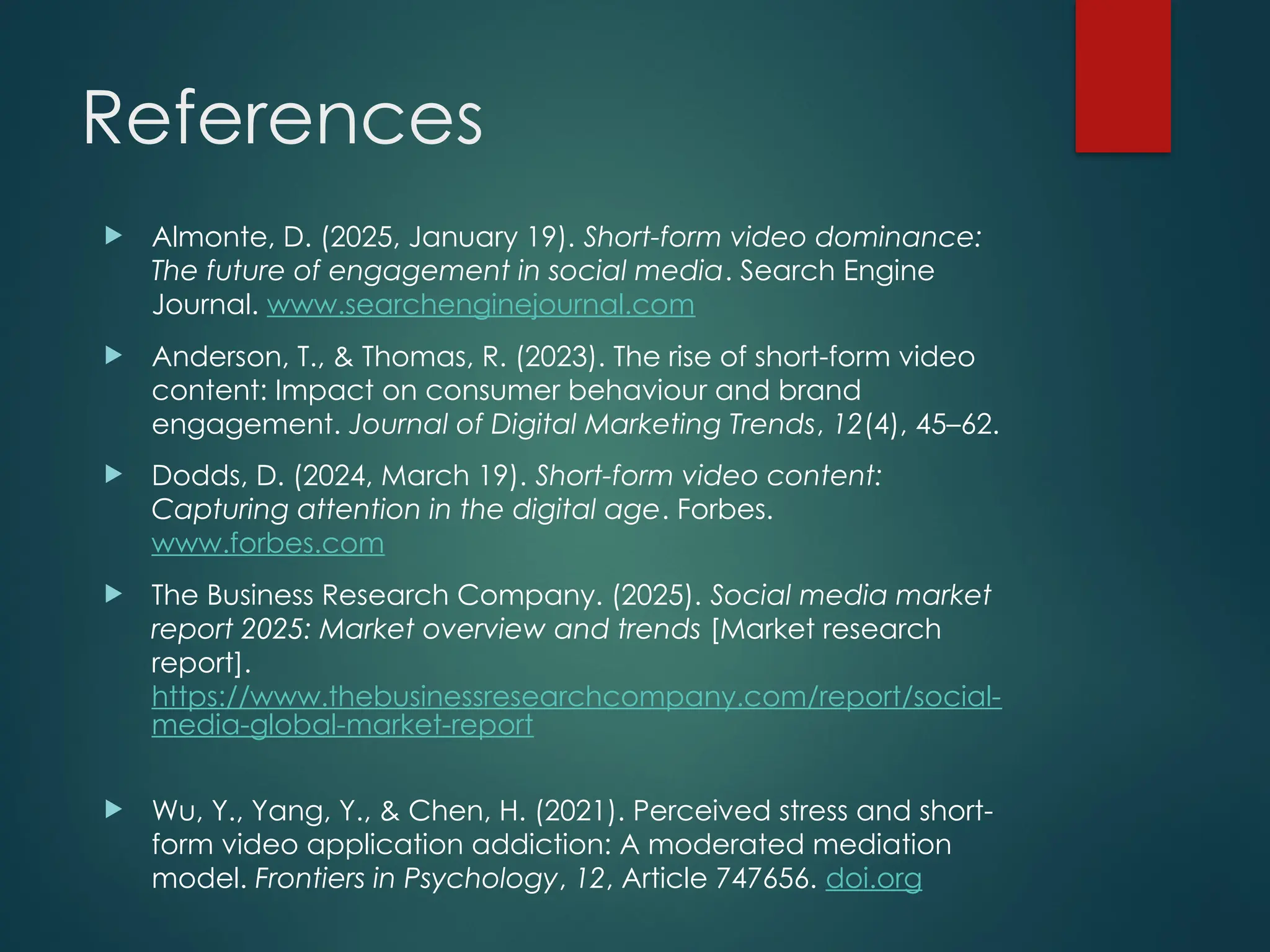 References

▶ Almonte, D. (2025, January 19). Short-form video dominance: The future of engagement in social media. Search Engine Journal. www.searchenginejournal.com

▶ Anderson, T., & Thomas, R. (2023). The rise of short-form video content: Impact on consumer behaviour and brand engagement. Journal of Digital Marketing Trends, 12(4), 45–62.

▶ Dodds, D. (2024, March 19). Short-form video content: Capturing attention in the digital age. Forbes. www.forbes.com

▶ The Business Research Company. (2025). Social media market report 2025: Market overview and trends [Market research report]. https://www.thebusinessresearchcompany.com/report/social-media-global-market-report

▶ Wu, Y., Yang, Y., & Chen, H. (2021). Perceived stress and short-form video application addiction: A moderated mediation model. Frontiers in Psychology, 12, Article 747656. doi.org